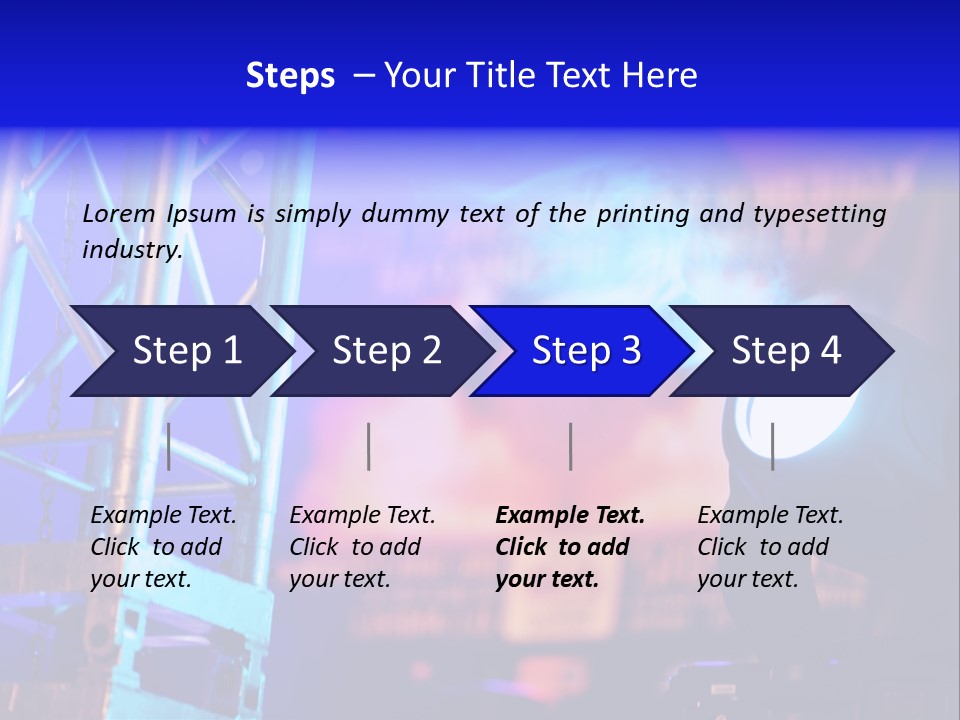 Steps – Your Title Text Here

Lorem Ipsum is simply dummy text of the printing and typesetting industry.

Step 1

Step 2

Step 3

Step 4

Example Text. Click to add your text.

Example Text. Click to add your text.

Example Text. Click to add your text.

Example Text. Click to add your text.